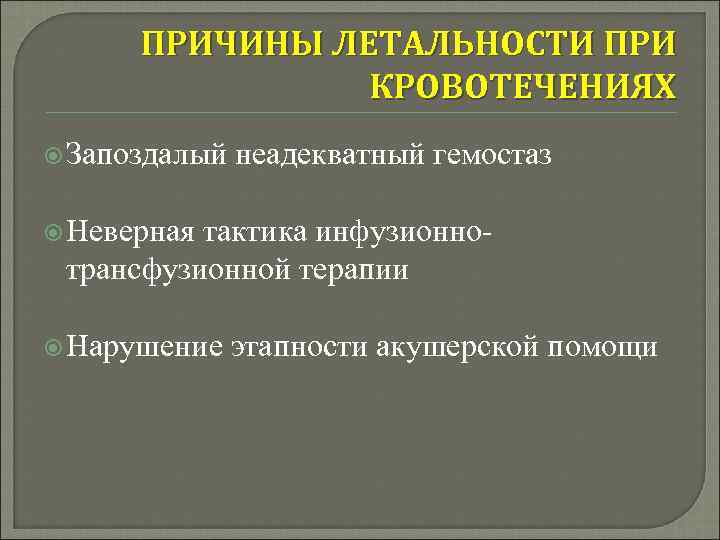 ПРИЧИНЫ ЛЕТАЛЬНОСТИ ПРИ КРОВОТЕЧЕНИЯХ

Запоздалый неадекватный гемостаз

Неверная тактика инфузионно-трансфузионной терапии

Нарушение этапности акушерской помощи